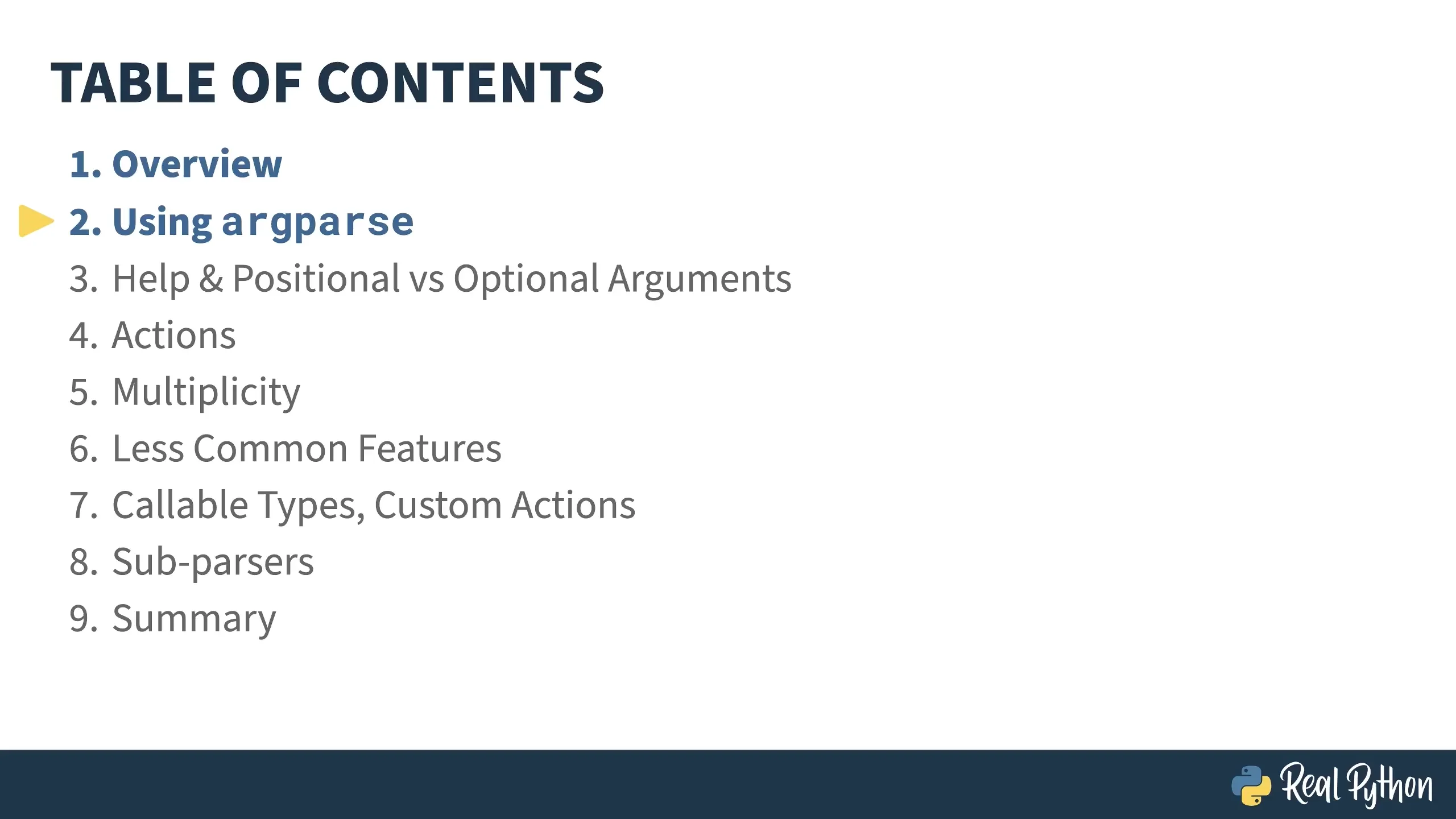 TABLE OF CONTENTS

1. Overview
2. Using argparse
3. Help & Positional vs Optional Arguments
4. Actions
5. Multiplicity
6. Less Common Features
7. Callable Types, Custom Actions
8. Sub-parsers
9. Summary

Real Python